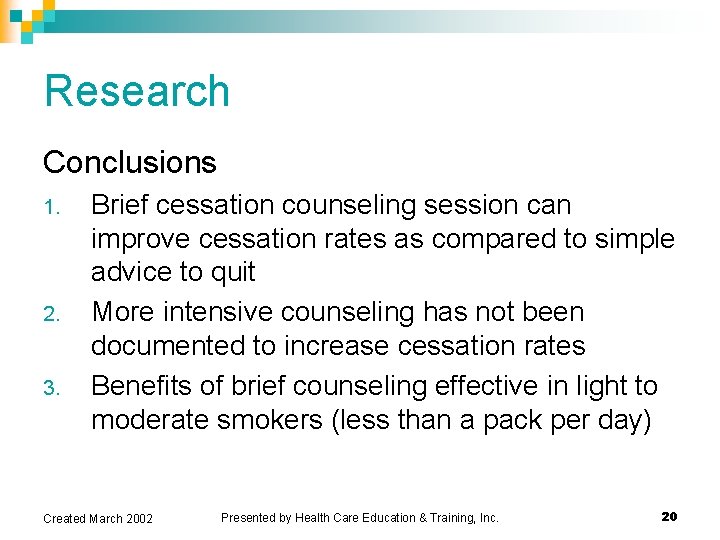 Research

Conclusions

1. Brief cessation counseling session can improve cessation rates as compared to simple advice to quit
2. More intensive counseling has not been documented to increase cessation rates
3. Benefits of brief counseling effective in light to moderate smokers (less than a pack per day)

Created March 2002 Presented by Health Care Education & Training, Inc. 20